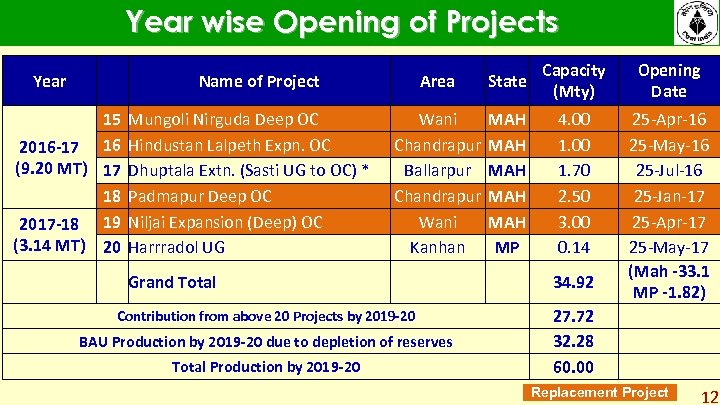 Year wise Opening of Projects

| Year | | Name of Project | Area | State | Capacity (Mty) | Opening Date |
|---|---|---|---|---|---|---|
| 2016-17 (9.20 MT) | 15 | Mungoli Nirguda Deep OC | Wani | MAH | 4.00 | 25-Apr-16 |
| | 16 | Hindustan Lalpeth Expn. OC | Chandrapur | MAH | 1.00 | 25-May-16 |
| | 17 | Dhuptala Extn. (Sasti UG to OC) * | Ballarpur | MAH | 1.70 | 25-Jul-16 |
| | 18 | Padmapur Deep OC | Chandrapur | MAH | 2.50 | 25-Jan-17 |
| 2017-18 (3.14 MT) | 19 | Niljai Expansion (Deep) OC | Wani | MAH | 3.00 | 25-Apr-17 |
| | 20 | Harrradol UG | Kanhan | MP | 0.14 | 25-May-17 |
| | | Grand Total | | | 34.92 | (Mah -33.1 MP -1.82) |
| Contribution from above 20 Projects by 2019-20 | | | | | 27.72 | |
| BAU Production by 2019-20 due to depletion of reserves | | | | | 32.28 | |
| Total Production by 2019-20 | | | | | 60.00 | |

Replacement Project

12